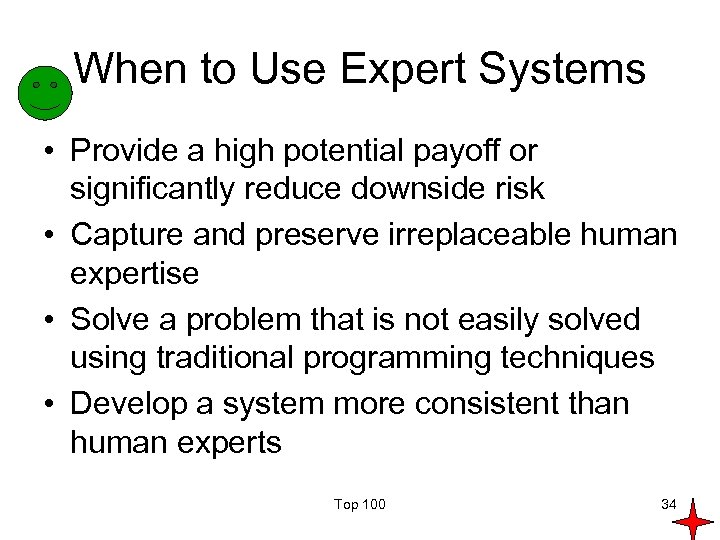 When to Use Expert Systems

• Provide a high potential payoff or significantly reduce downside risk
• Capture and preserve irreplaceable human expertise
• Solve a problem that is not easily solved using traditional programming techniques
• Develop a system more consistent than human experts

Top 100

34